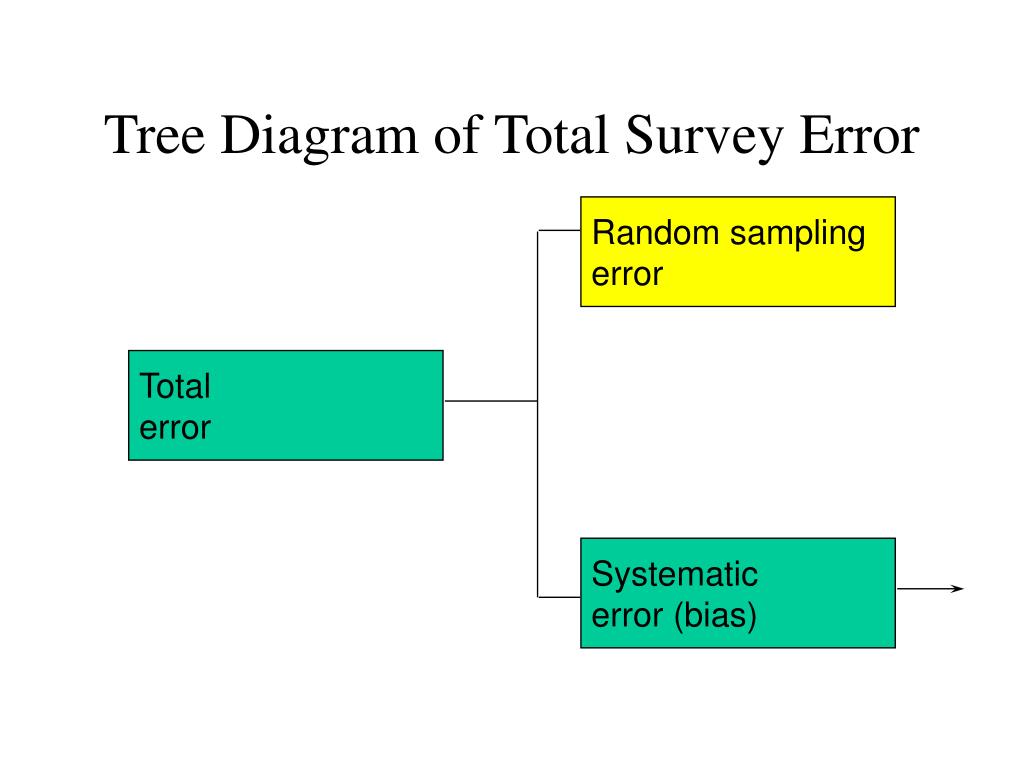 Tree Diagram of Total Survey Error

Total error

Random sampling error

Systematic error (bias)